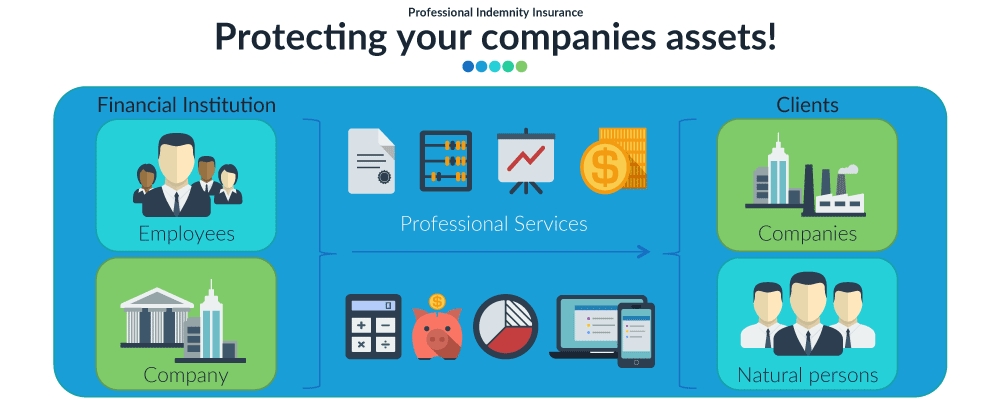 Professional Indemnity Insurance

Protecting your companies assets!

Financial Institution

Employees

Company

Professional Services

Clients

Companies

Natural persons